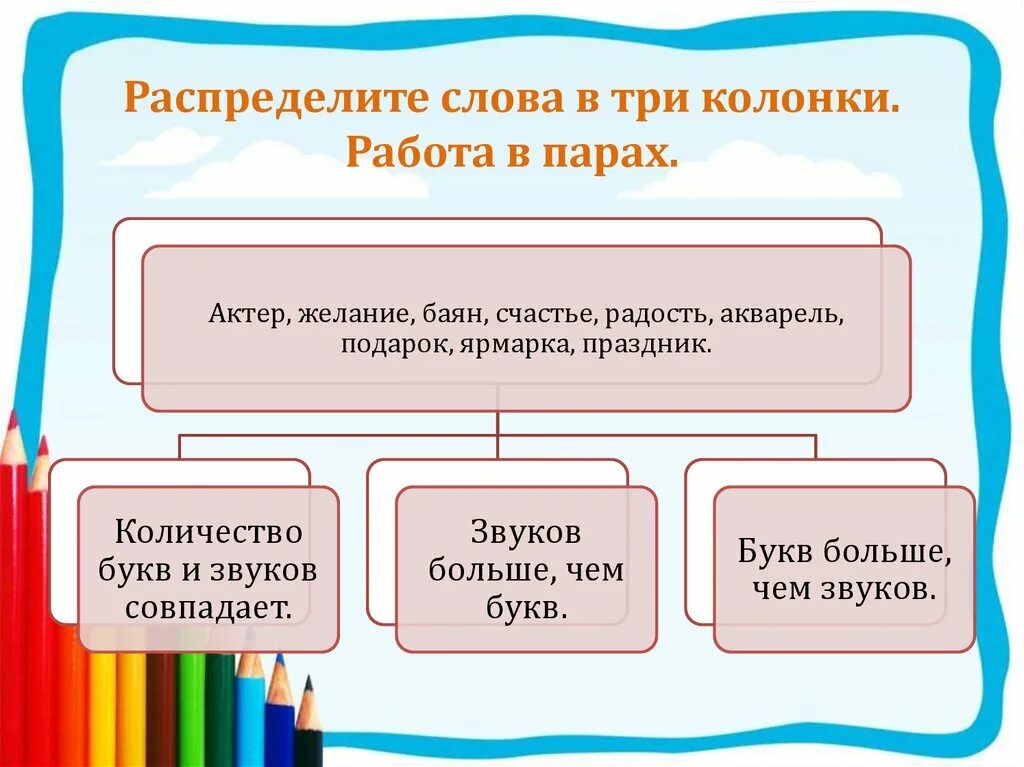 Распределите слова в три колонки. Работа в парах.

Актер, желание, баян, счастье, радость, акварель, подарок, ярмарка, праздник.

Количество букв и звуков совпадает.

Звуков больше, чем букв.

Букв больше, чем звуков.